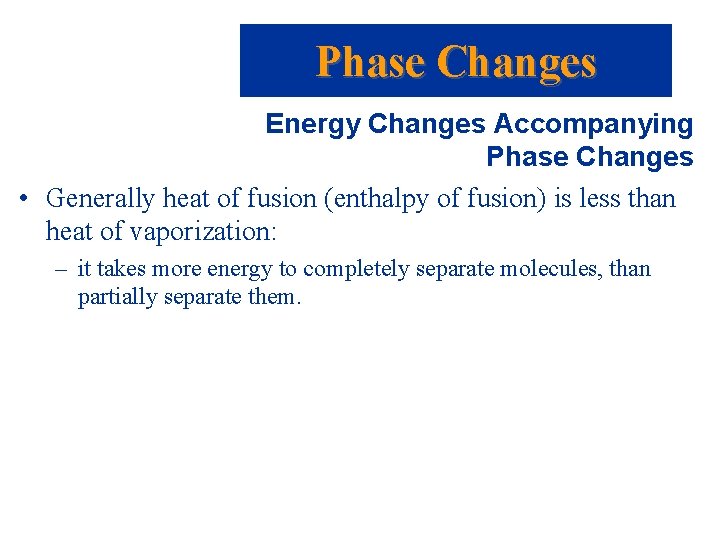 Phase Changes

Energy Changes Accompanying Phase Changes

• Generally heat of fusion (enthalpy of fusion) is less than heat of vaporization:

– it takes more energy to completely separate molecules, than partially separate them.